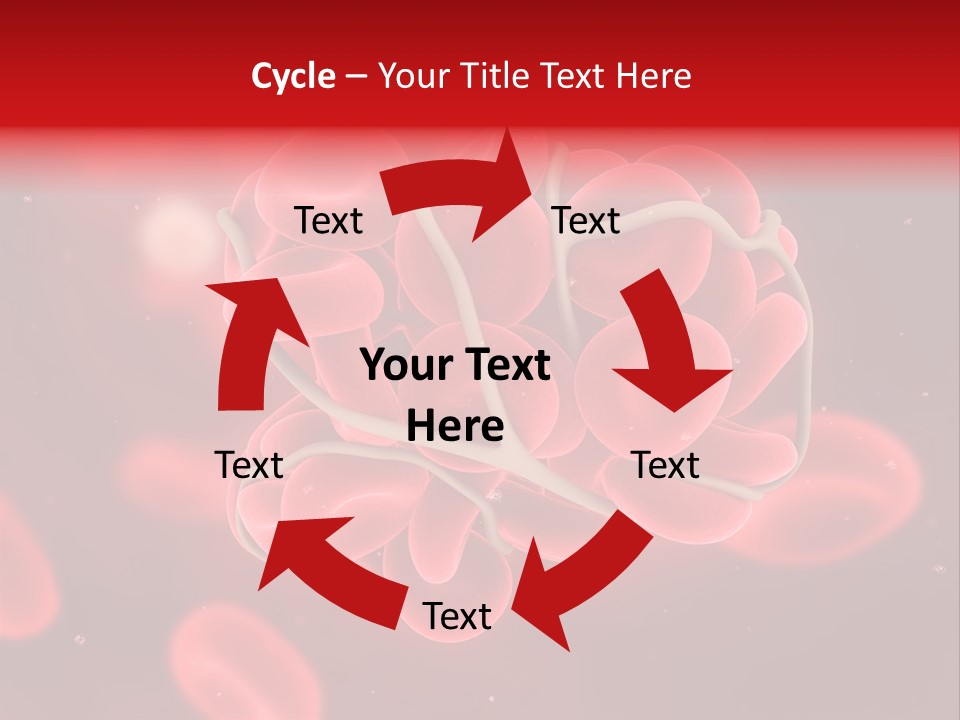 Cycle – Your Title Text Here

Text

Text

Your Text Here

Text

Text

Text